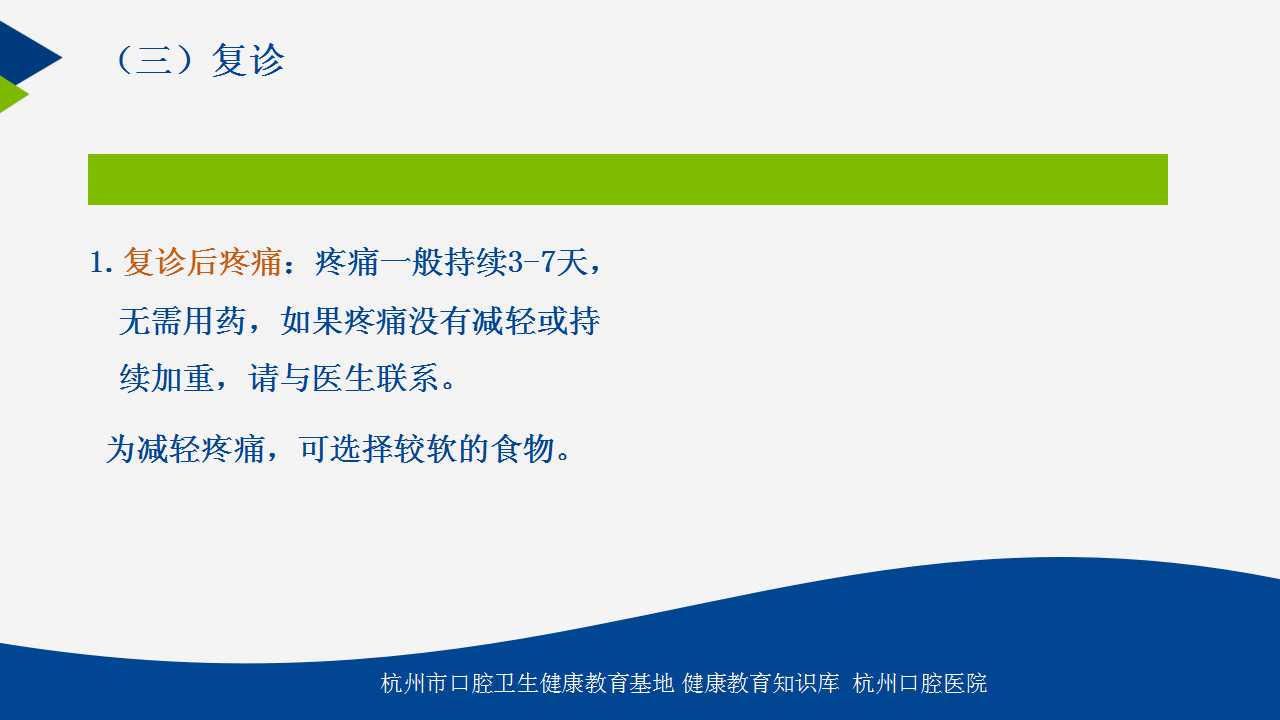 （三）复诊

1. 复诊后疼痛：疼痛一般持续3-7天，无需用药，如果疼痛没有减轻或持续加重，请与医生联系。

为减轻疼痛，可选择较软的食物。

杭州市口腔卫生健康教育基地 健康教育知识库 杭州口腔医院